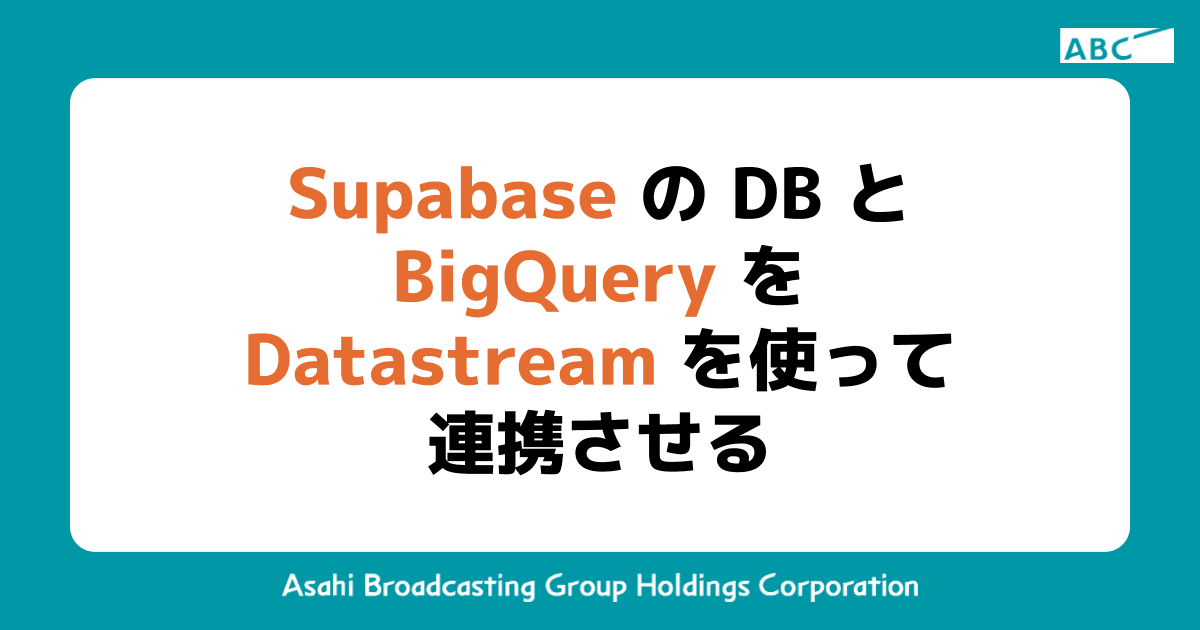 ABC

Supabase の DB と BigQuery を Datastream を使って連携させる

Asahi Broadcasting Group Holdings Corporation